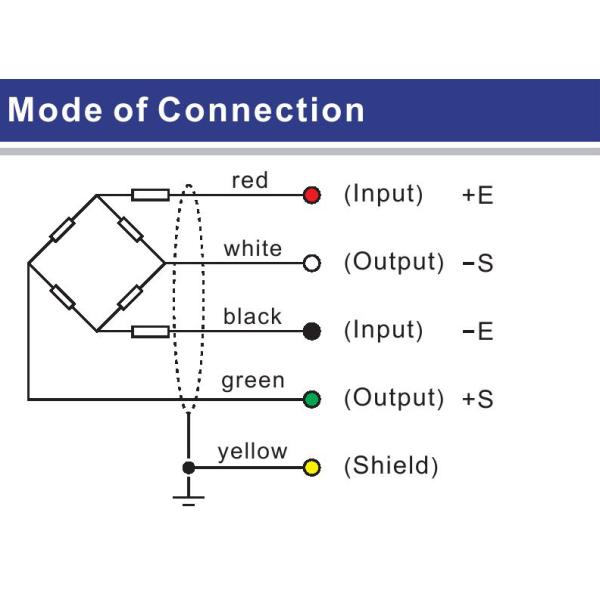 Mode of Connection

red (Input) +E

white (Output) −S

black (Input) −E

green (Output) +S

yellow (Shield)